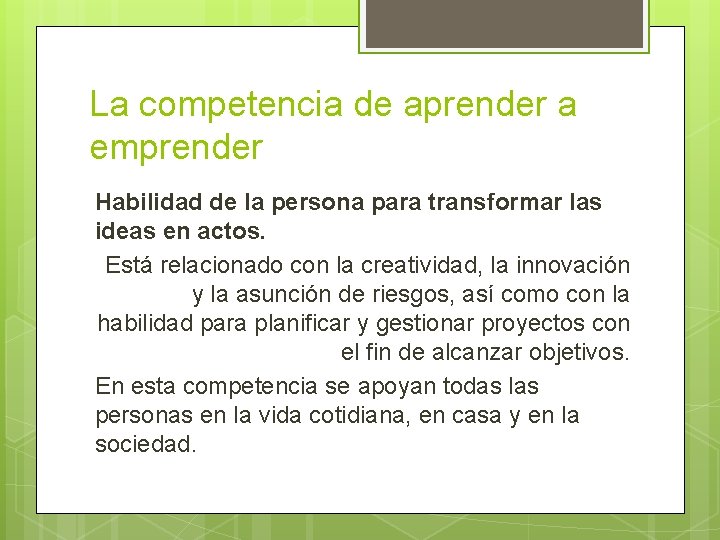 La competencia de aprender a emprender

Habilidad de la persona para transformar las ideas en actos.

Está relacionado con la creatividad, la innovación y la asunción de riesgos, así como con la habilidad para planificar y gestionar proyectos con el fin de alcanzar objetivos.

En esta competencia se apoyan todas las personas en la vida cotidiana, en casa y en la sociedad.